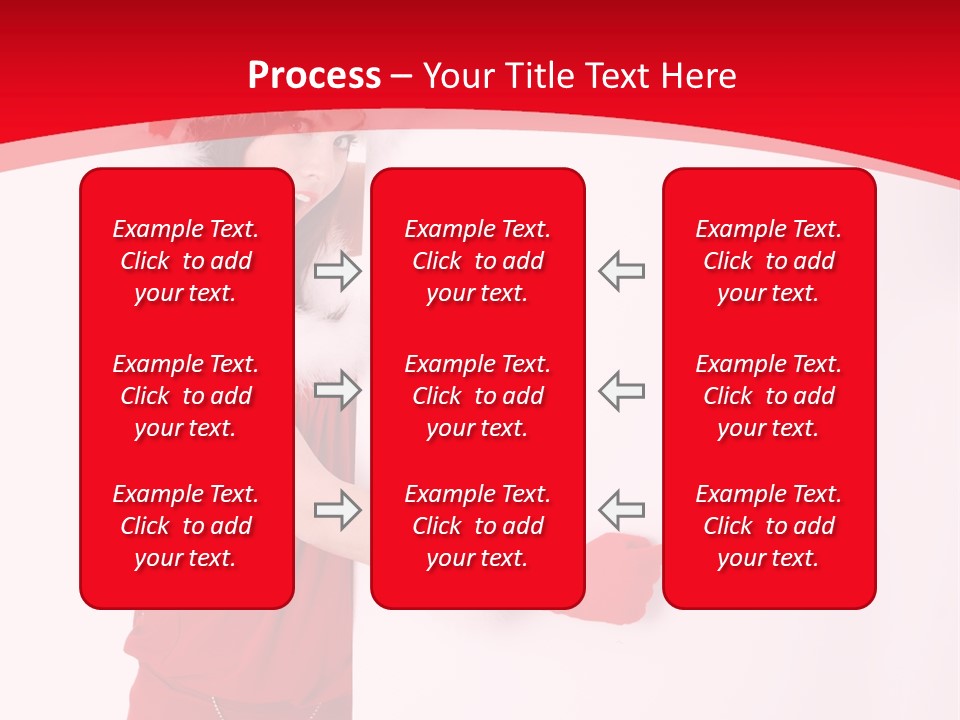 Process – Your Title Text Here

Example Text. Click to add your text.

Example Text. Click to add your text.

Example Text. Click to add your text.

Example Text. Click to add your text.

Example Text. Click to add your text.

Example Text. Click to add your text.

Example Text. Click to add your text.

Example Text. Click to add your text.

Example Text. Click to add your text.